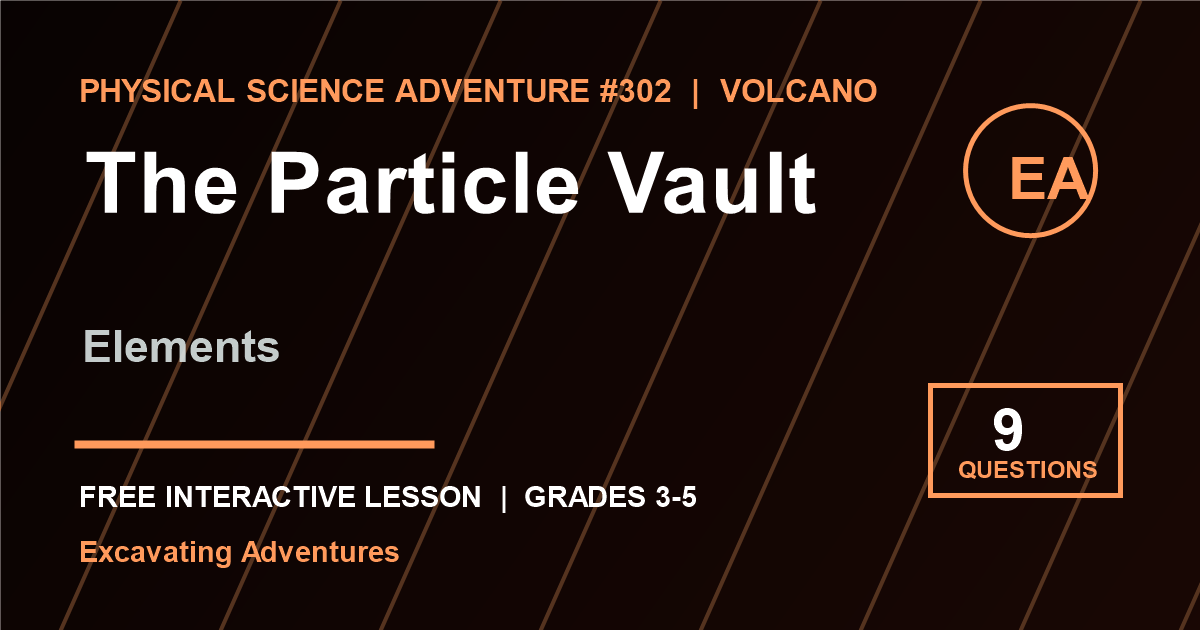 PHYSICAL SCIENCE ADVENTURE #302 | VOLCANO

The Particle Vault

EA

Elements

9
QUESTIONS

FREE INTERACTIVE LESSON | GRADES 3-5

Excavating Adventures